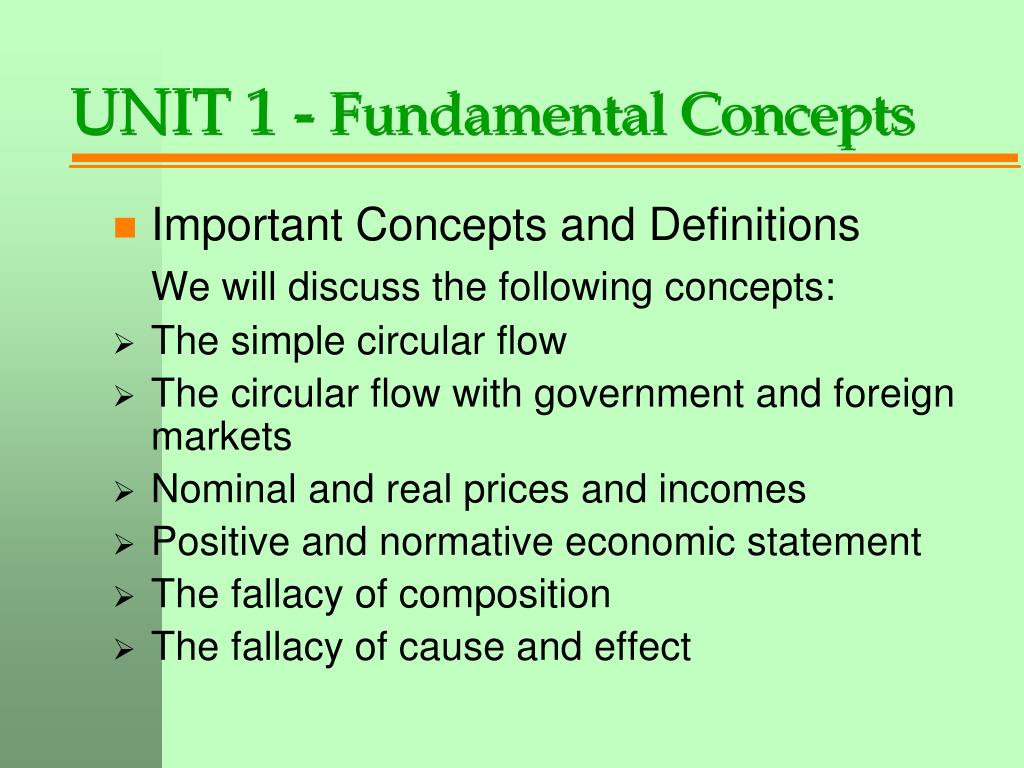 UNIT 1 - Fundamental Concepts

Important Concepts and Definitions

We will discuss the following concepts:

The simple circular flow

The circular flow with government and foreign markets

Nominal and real prices and incomes

Positive and normative economic statement

The fallacy of composition

The fallacy of cause and effect